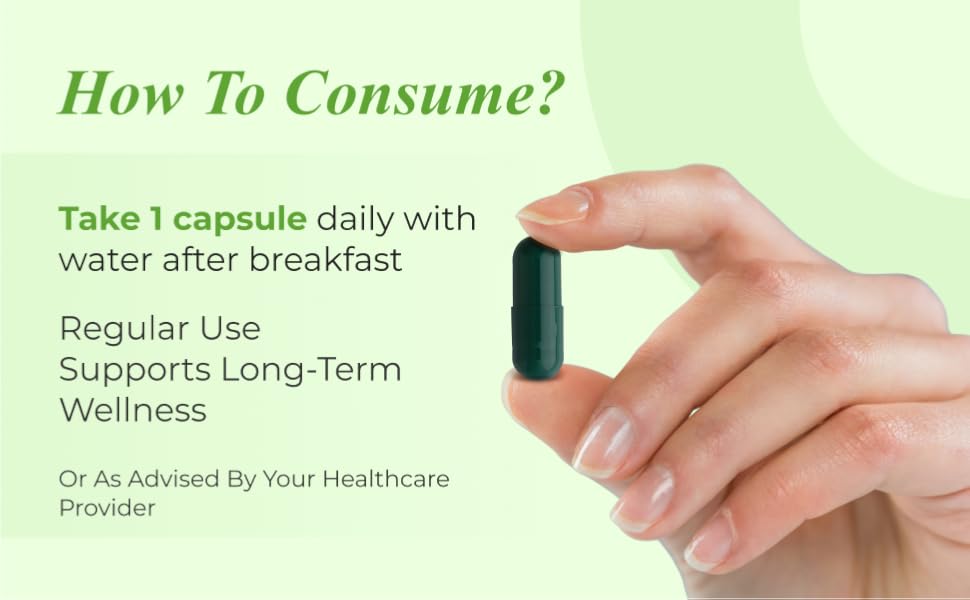 How To Consume?

Take 1 capsule daily with water after breakfast

Regular Use Supports Long-Term Wellness

Or As Advised By Your Healthcare Provider